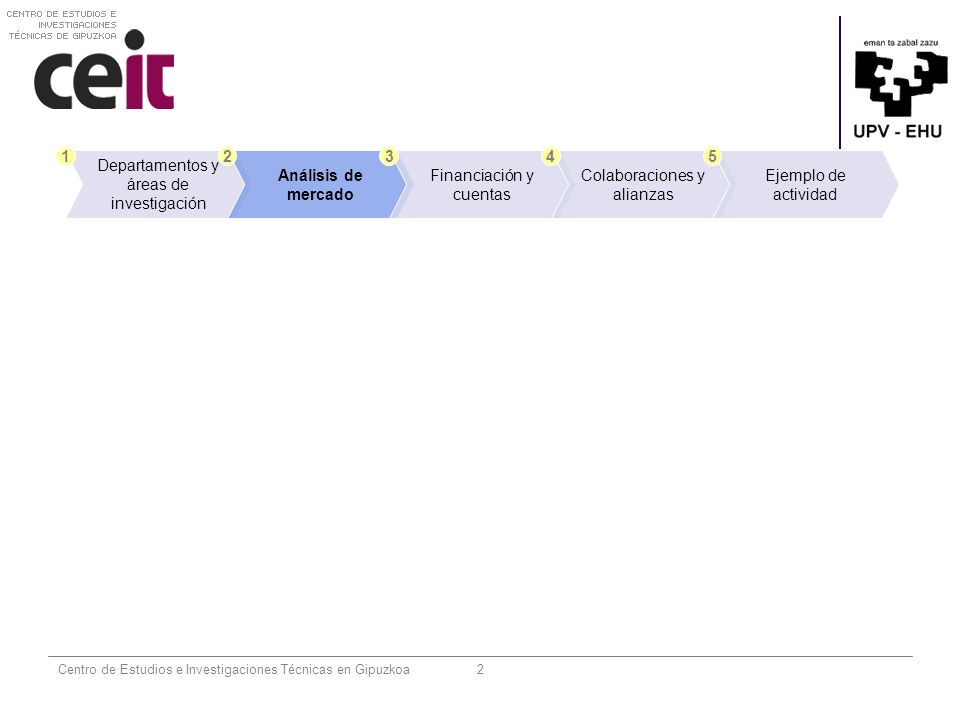 CENTRO DE ESTUDIOS E INVESTIGACIONES TÉCNICAS DE GIPUZKOA

ceit

eman ta zabal zazu

UPV - EHU

1 Departamentos y áreas de investigación

2 Análisis de mercado

3 Financiación y cuentas

4 Colaboraciones y alianzas

5 Ejemplo de actividad

Centro de Estudios e Investigaciones Técnicas en Gipuzkoa 2